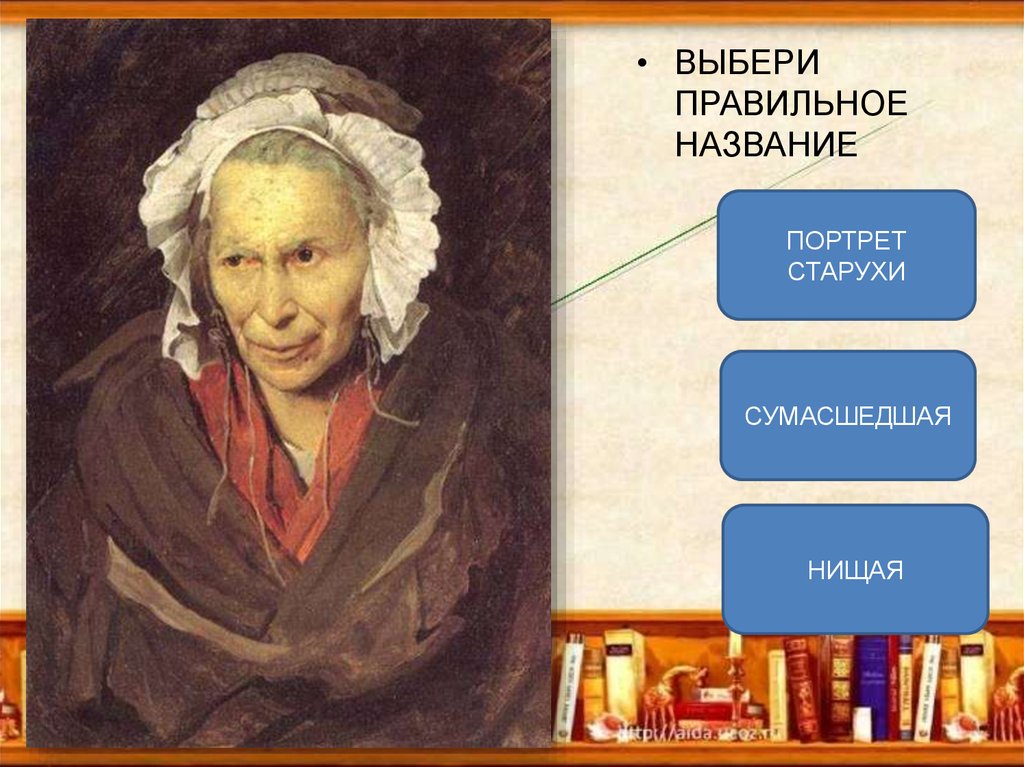 • ВЫБЕРИ ПРАВИЛЬНОЕ НАЗВАНИЕ

ПОРТРЕТ СТАРУХИ

СУМАСШЕДШАЯ

НИЩАЯ

http://aida.ucoz.ru